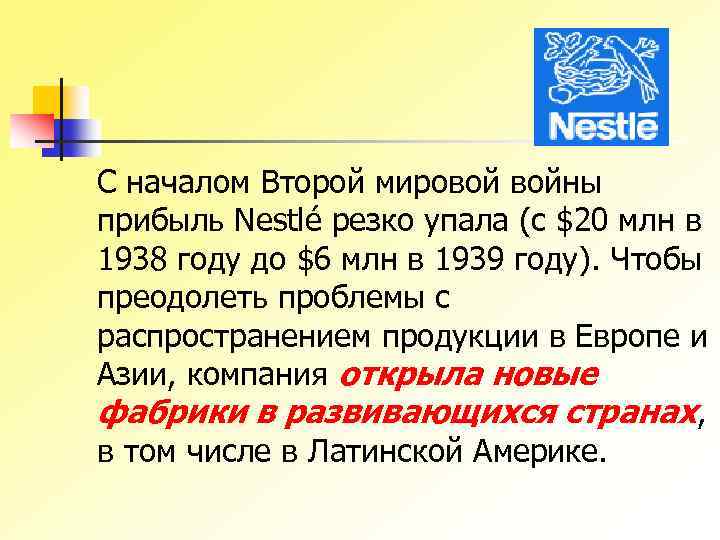 Nestlé

С началом Второй мировой войны прибыль Nestlé резко упала (с \$20 млн в 1938 году до \$6 млн в 1939 году). Чтобы преодолеть проблемы с распространением продукции в Европе и Азии, компания открыла новые фабрики в развивающихся странах, в том числе в Латинской Америке.